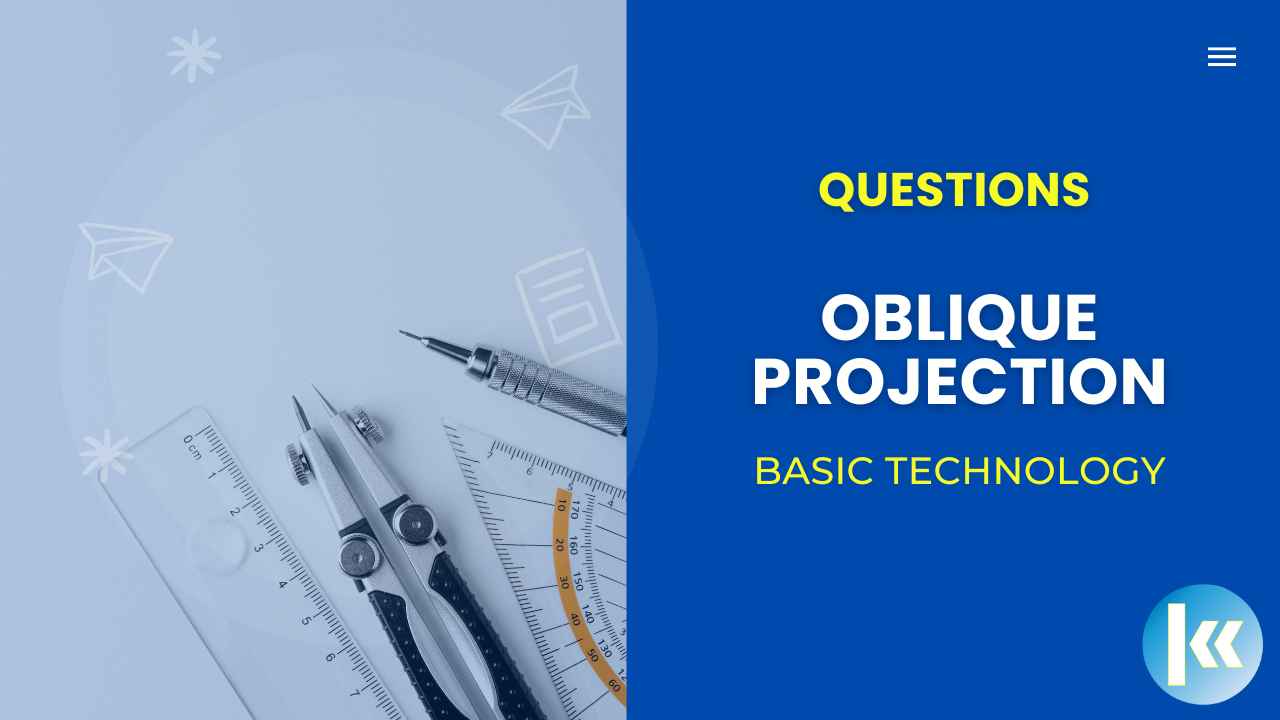 QUESTIONS

OBLIQUE PROJECTION

BASIC TECHNOLOGY